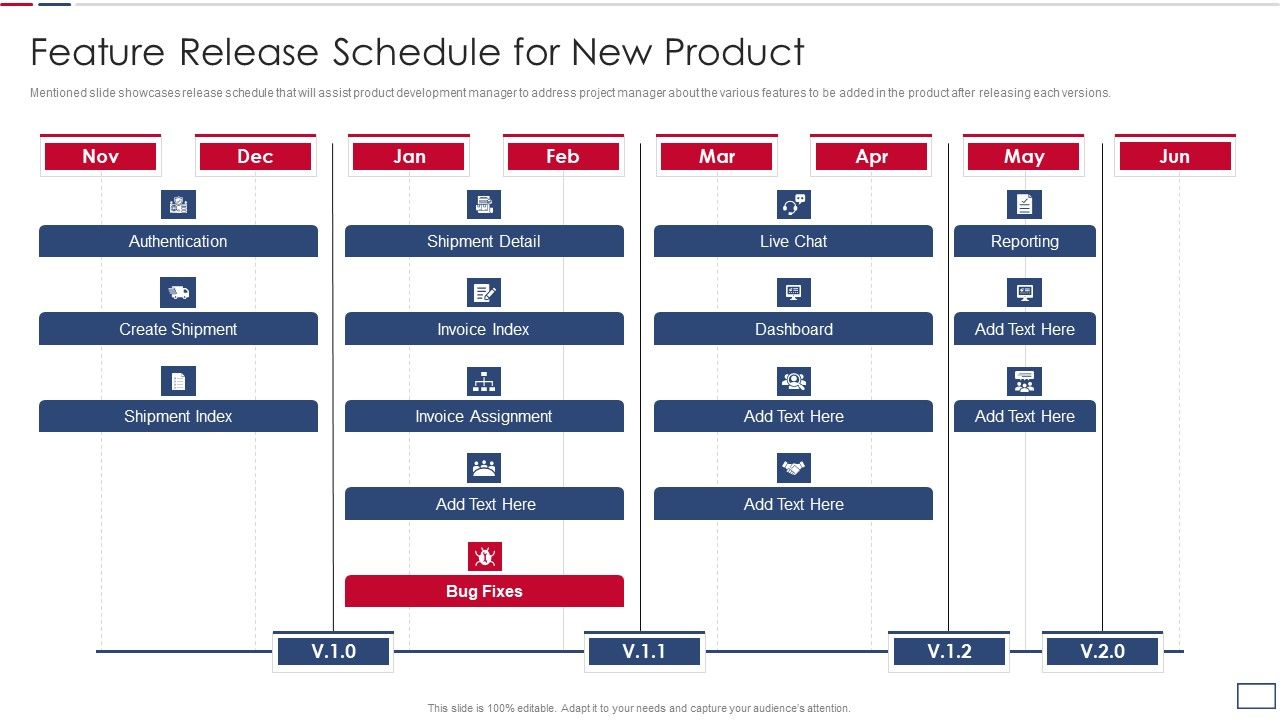 Feature Release Schedule for New Product

Mentioned slide showcases release schedule that will assist product development manager to address project manager about the various features to be added in the product after releasing each versions.

Nov

Dec

Jan

Feb

Mar

Apr

May

Jun

Authentication

Create Shipment

Shipment Index

Shipment Detail

Invoice Index

Invoice Assignment

Add Text Here

Bug Fixes

Live Chat

Dashboard

Add Text Here

Add Text Here

Reporting

Add Text Here

Add Text Here

V.1.0

V.1.1

V.1.2

V.2.0

This slide is 100% editable. Adapt it to your needs and capture your audience's attention.